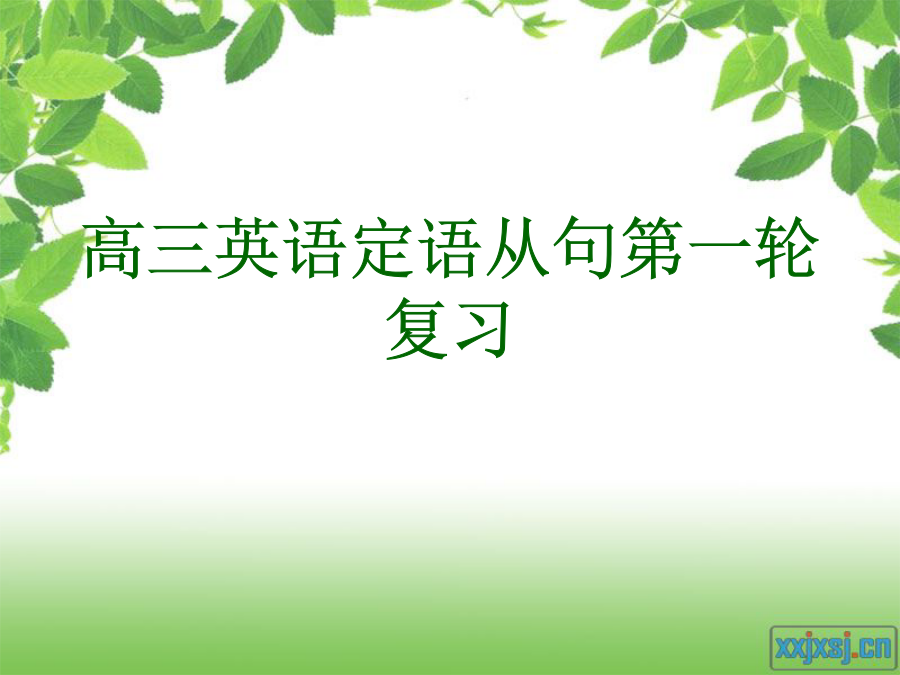 高三英语定语从句第一轮复习

xxjxsj.cn